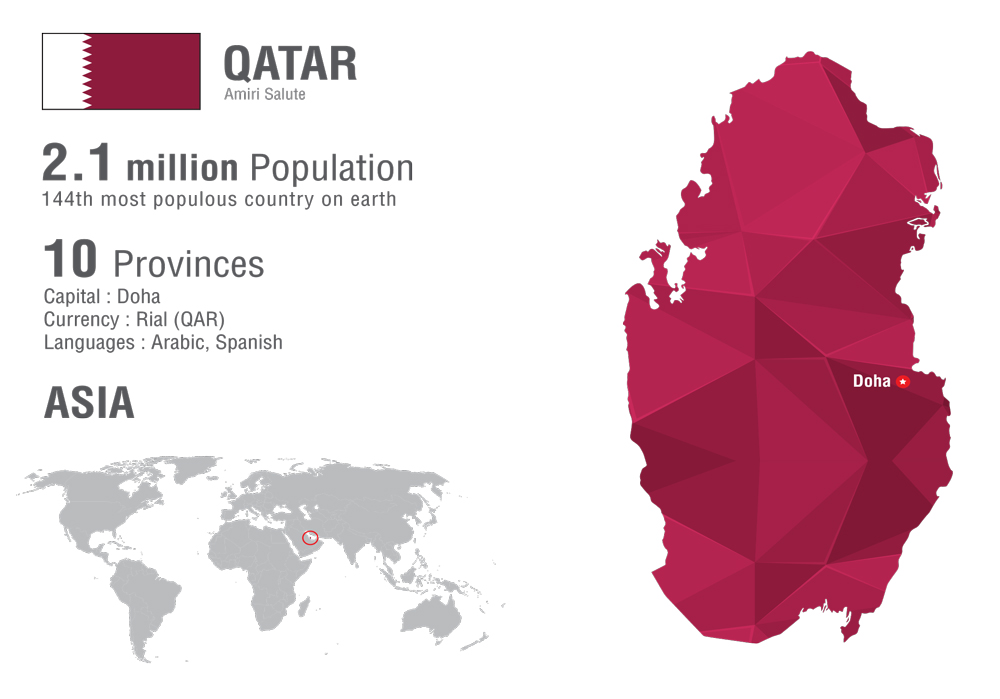 QATAR
Amiri Salute

2.1 million Population
144th most populous country on earth

10 Provinces
Capital : Doha
Currency : Rial (QAR)
Languages : Arabic, Spanish

ASIA

Doha